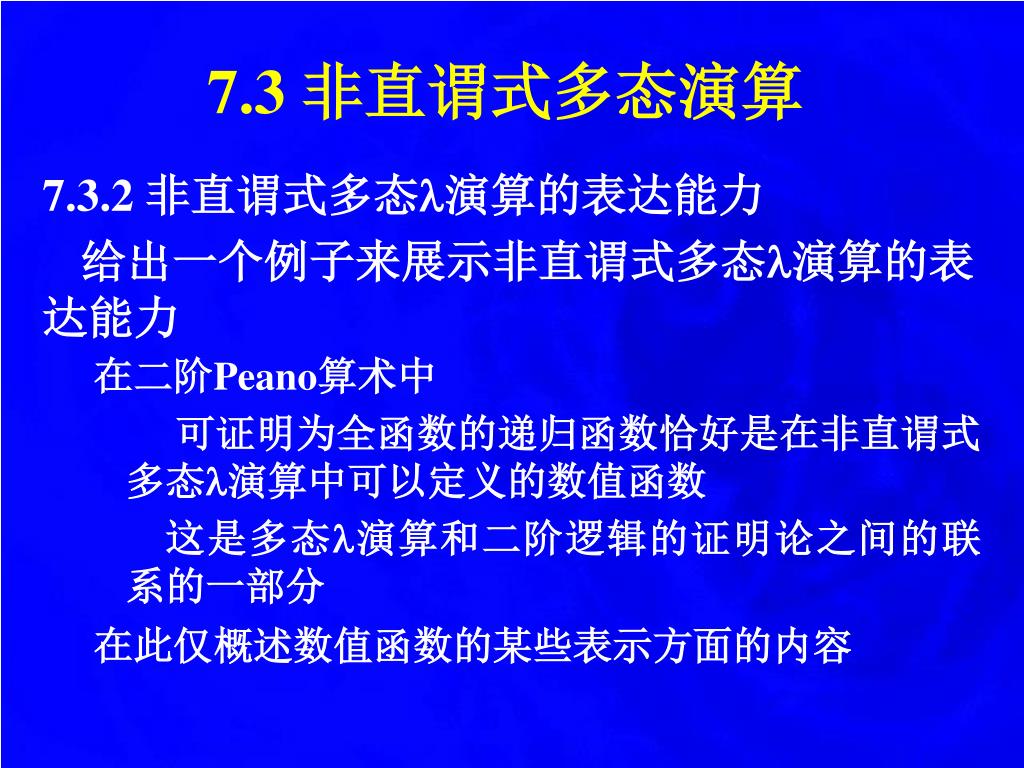 7.3 非直谓式多态演算

7.3.2 非直谓式多态λ演算的表达能力

给出一个例子来展示非直谓式多态λ演算的表达能力

在二阶Peano算术中

可证明为全函数的递归函数恰好是在非直谓式多态λ演算中可以定义的数值函数

这是多态λ演算和二阶逻辑的证明论之间的联系的一部分

在此仅概述数值函数的某些表示方面的内容